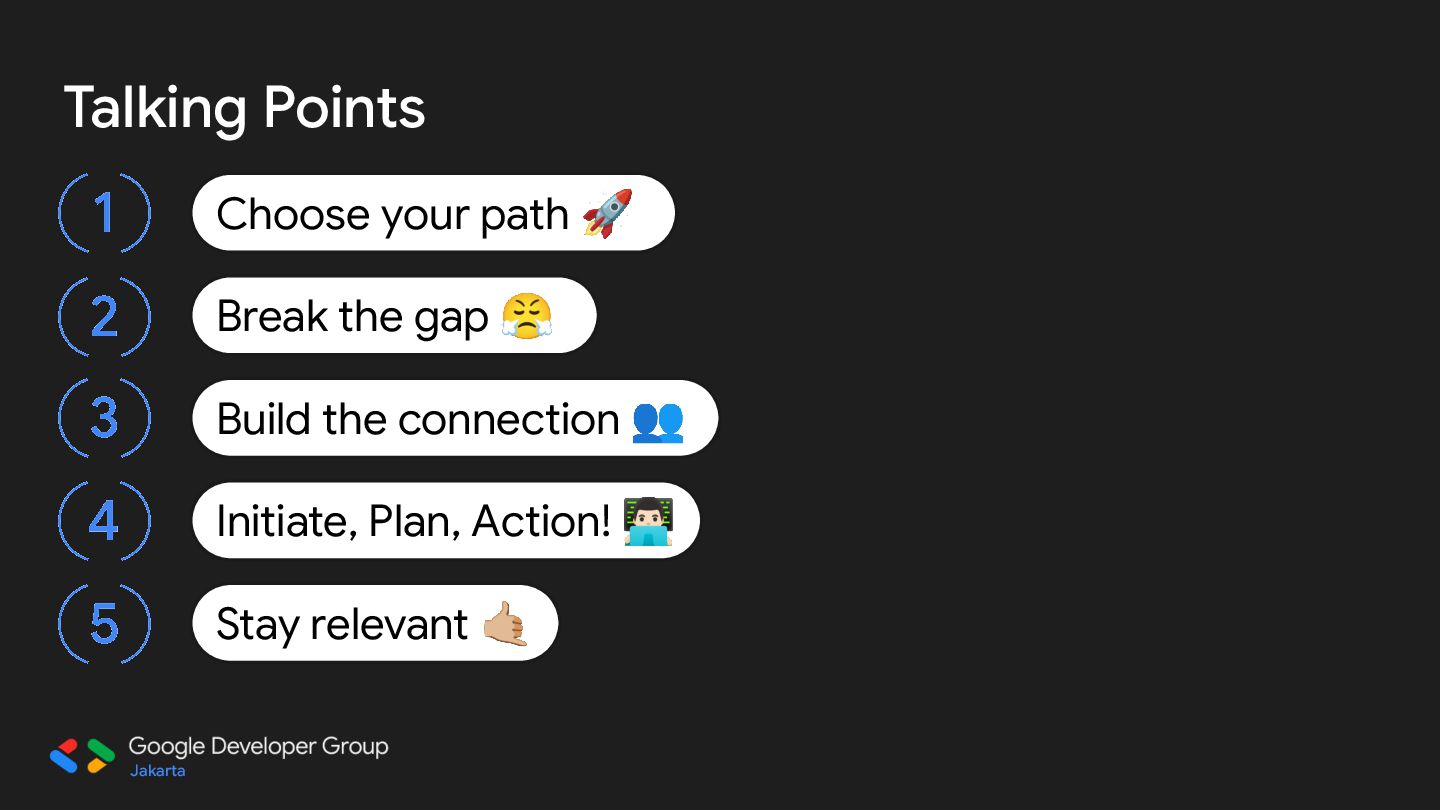 Talking Points

1 Choose your path 🚀

2 Break the gap 😤

3 Build the connection 👥

4 Initiate, Plan, Action! 👨🏻‍💻

5 Stay relevant 🤙🏼

Google Developer Group
Jakarta